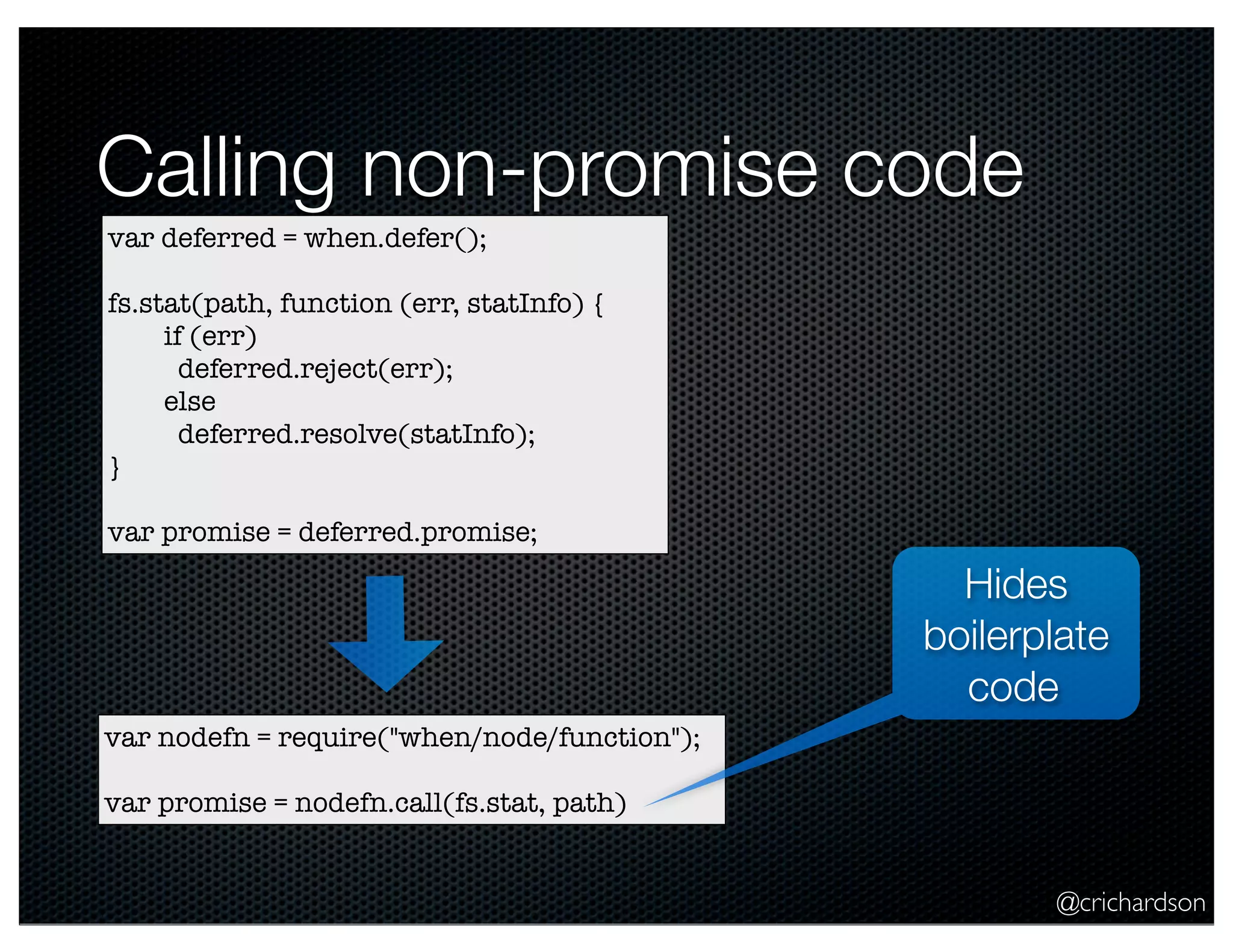 Calling non-promise code

var deferred = when.defer();

fs.stat(path, function (err, statInfo) {
    if (err)
      deferred.reject(err);
    else
      deferred.resolve(statInfo);
}

var promise = deferred.promise;

var nodefn = require("when/node/function");

var promise = nodefn.call(fs.stat, path)

Hides boilerplate code

@crichardson